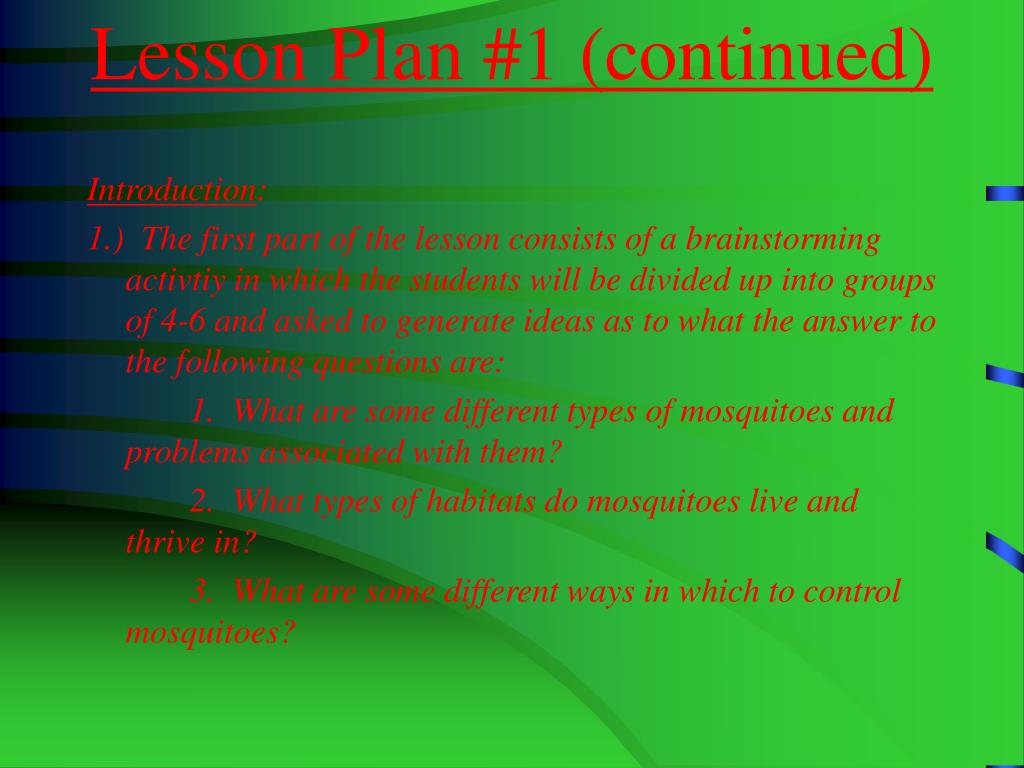 Lesson Plan #1 (continued)

Introduction:

1.) The first part of the lesson consists of a brainstorming activtiy in which the students will be divided up into groups of 4-6 and asked to generate ideas as to what the answer to the following questions are:

1. What are some different types of mosquitoes and problems associated with them?

2. What types of habitats do mosquitoes live and thrive in?

3. What are some different ways in which to control mosquitoes?